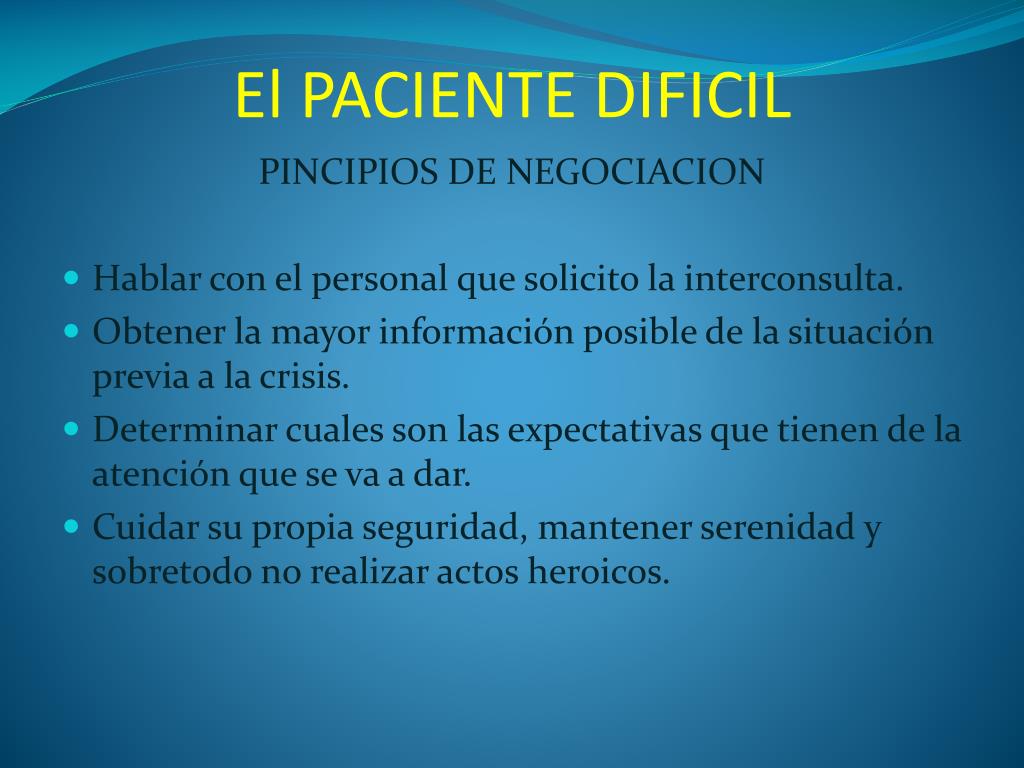 El PACIENTE DIFICIL

PINCIPIOS DE NEGOCIACION

- Hablar con el personal que solicito la interconsulta.
- Obtener la mayor información posible de la situación previa a la crisis.
- Determinar cuales son las expectativas que tienen de la atención que se va a dar.
- Cuidar su propia seguridad, mantener serenidad y sobretodo no realizar actos heroicos.